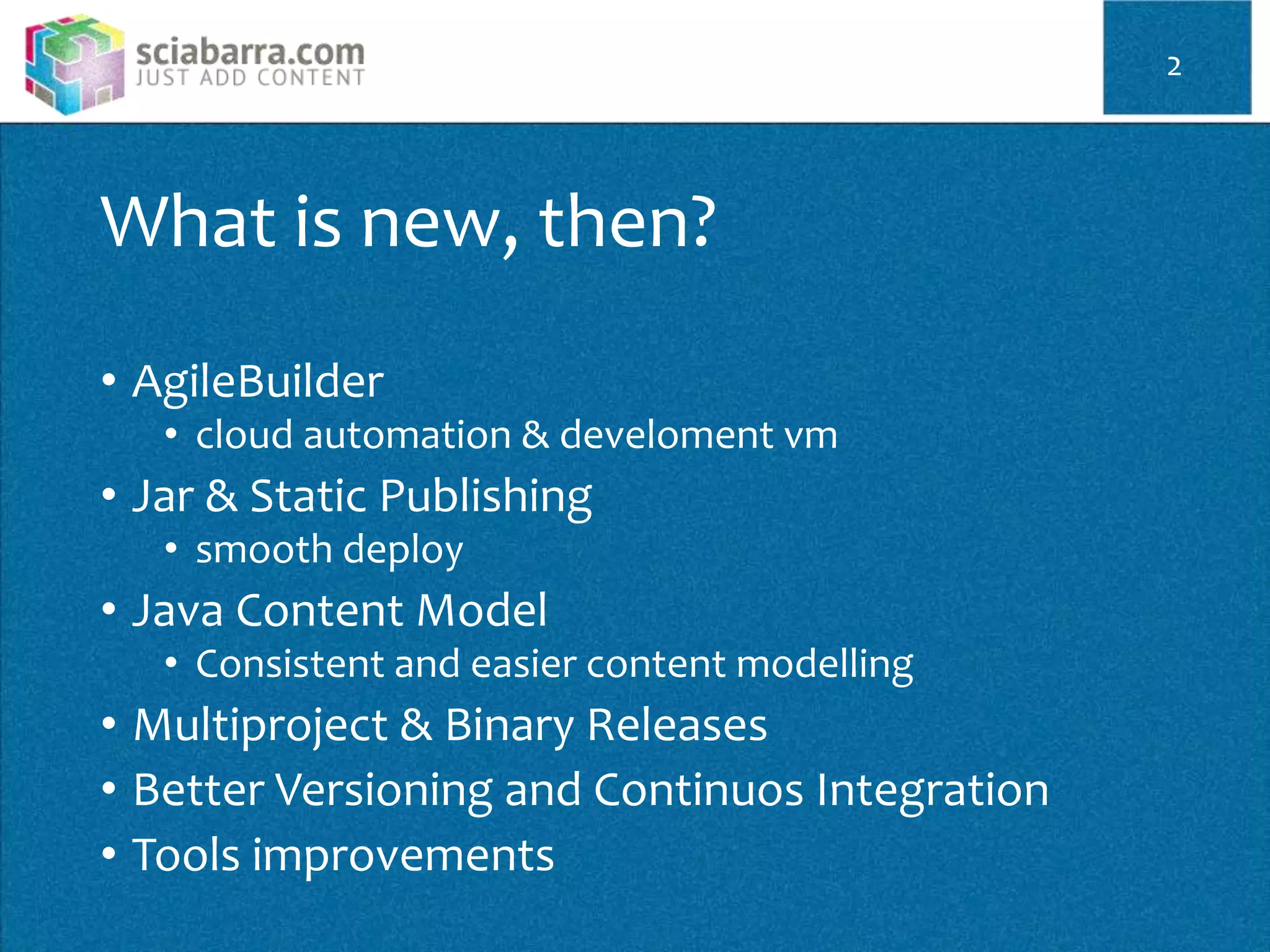 sciabarra.com
JUST ADD CONTENT

2

What is new, then?

• AgileBuilder
  • cloud automation & develoment vm
• Jar & Static Publishing
  • smooth deploy
• Java Content Model
  • Consistent and easier content modelling
• Multiproject & Binary Releases
• Better Versioning and Continuos Integration
• Tools improvements